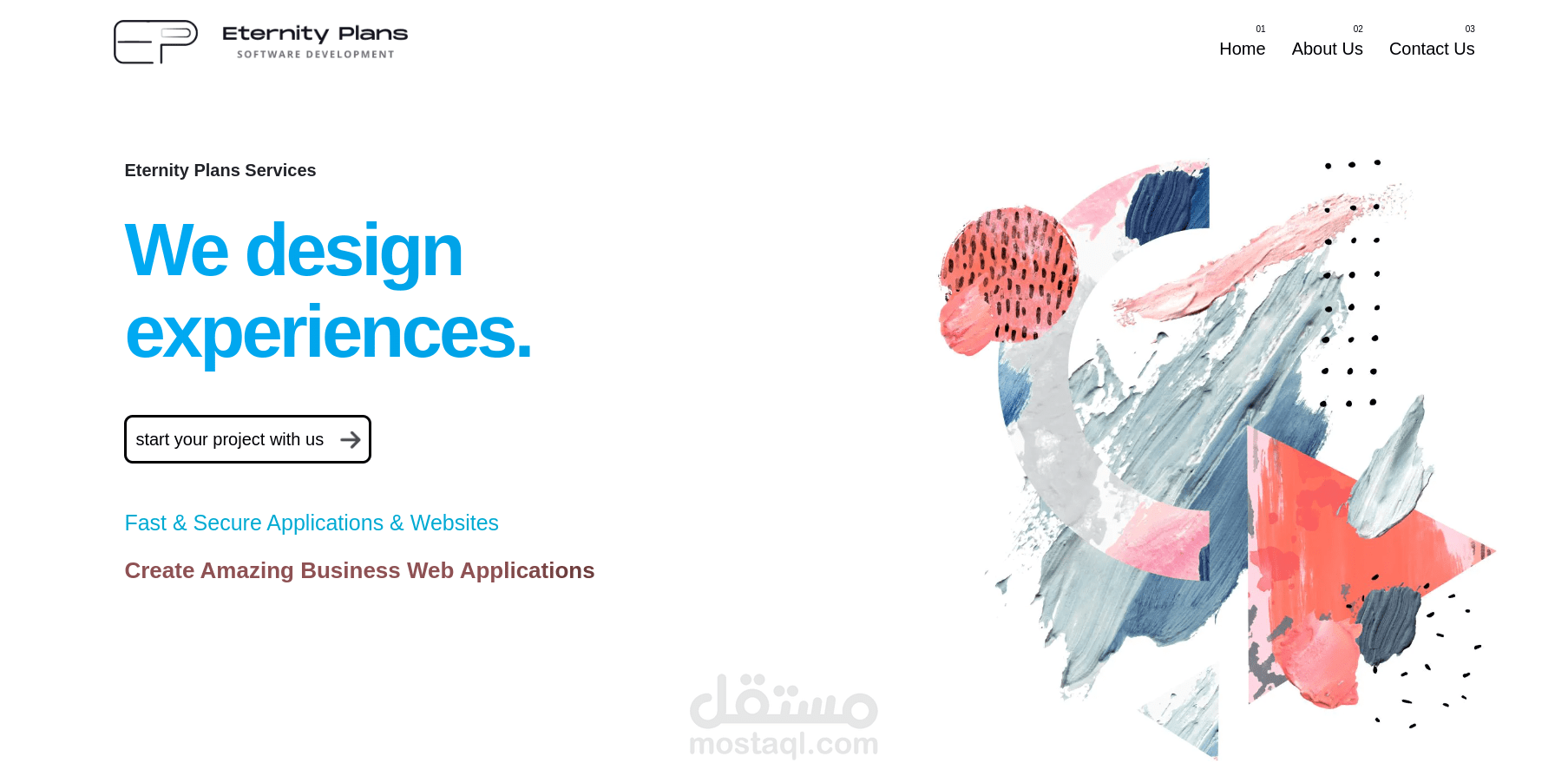 Eternity Plans
SOFTWARE DEVELOPMENT

01 Home 02 About Us 03 Contact Us

Eternity Plans Services

We design experiences.

start your project with us

Fast & Secure Applications & Websites

Create Amazing Business Web Applications

مستقل
mostaql.com